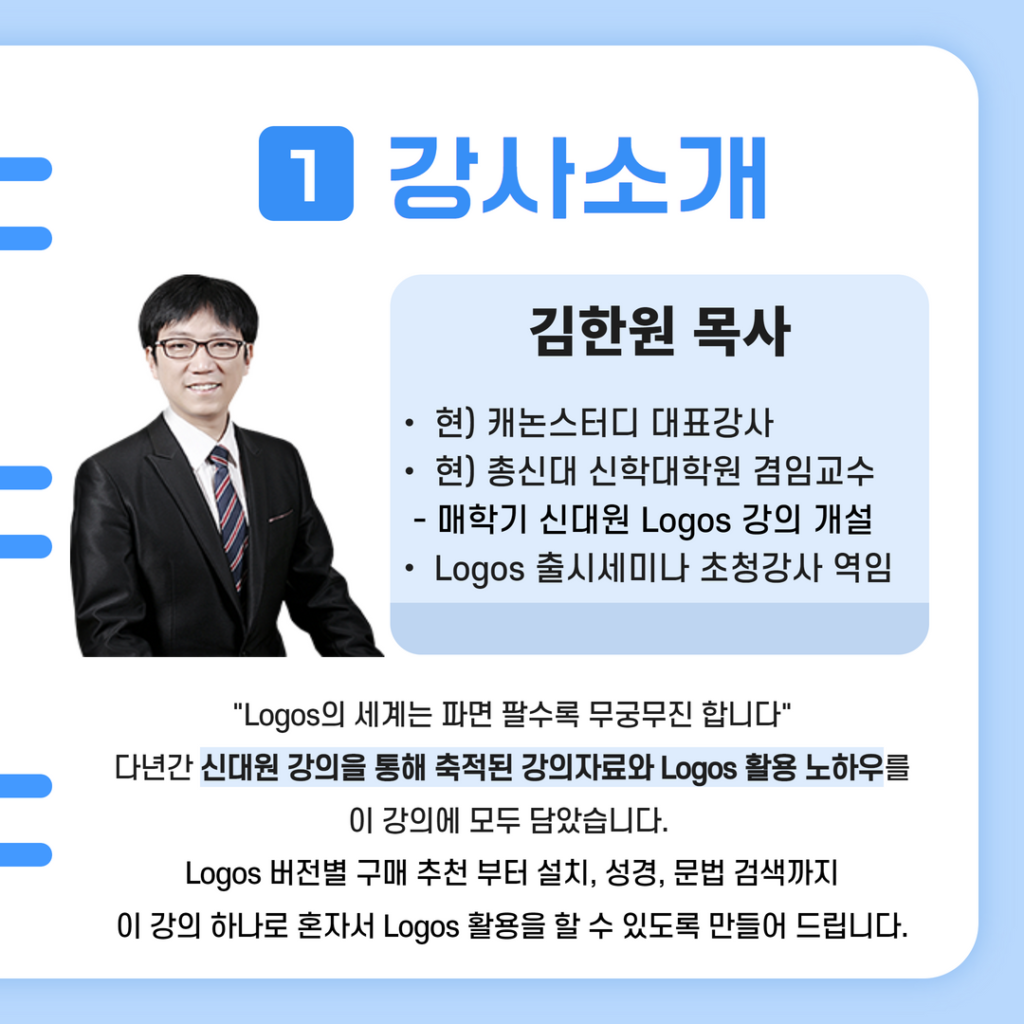 1 강사소개

김한원 목사

• 현) 캐논스터디 대표강사
• 현) 총신대 신학대학원 겸임교수
- 매학기 신대원 Logos 강의 개설
• Logos 출시세미나 초청강사 역임

"Logos의 세계는 파면 팔수록 무궁무진 합니다"
다년간 신대원 강의을 통해 축적된 강의자료와 Logos 활용 노하우를
이 강의에 모두 담았습니다.
Logos 버전별 구매 추천 부터 설치, 성경, 문법 검색까지
이 강의 하나로 혼자서 Logos 활용을 할 수 있도록 만들어 드립니다.